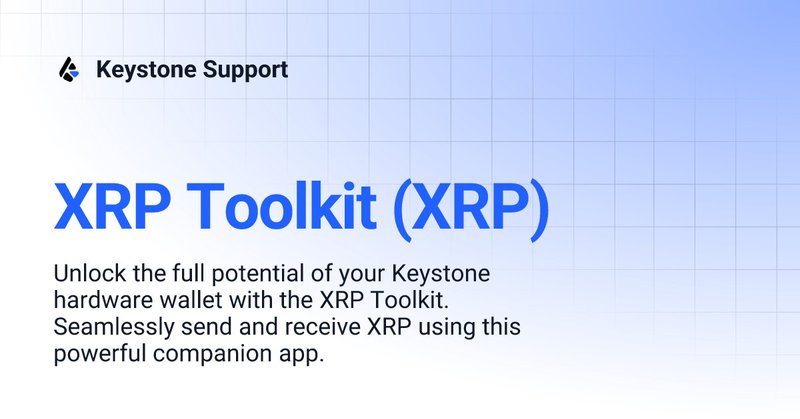 Keystone Support

XRP Toolkit (XRP)

Unlock the full potential of your Keystone hardware wallet with the XRP Toolkit. Seamlessly send and receive XRP using this powerful companion app.